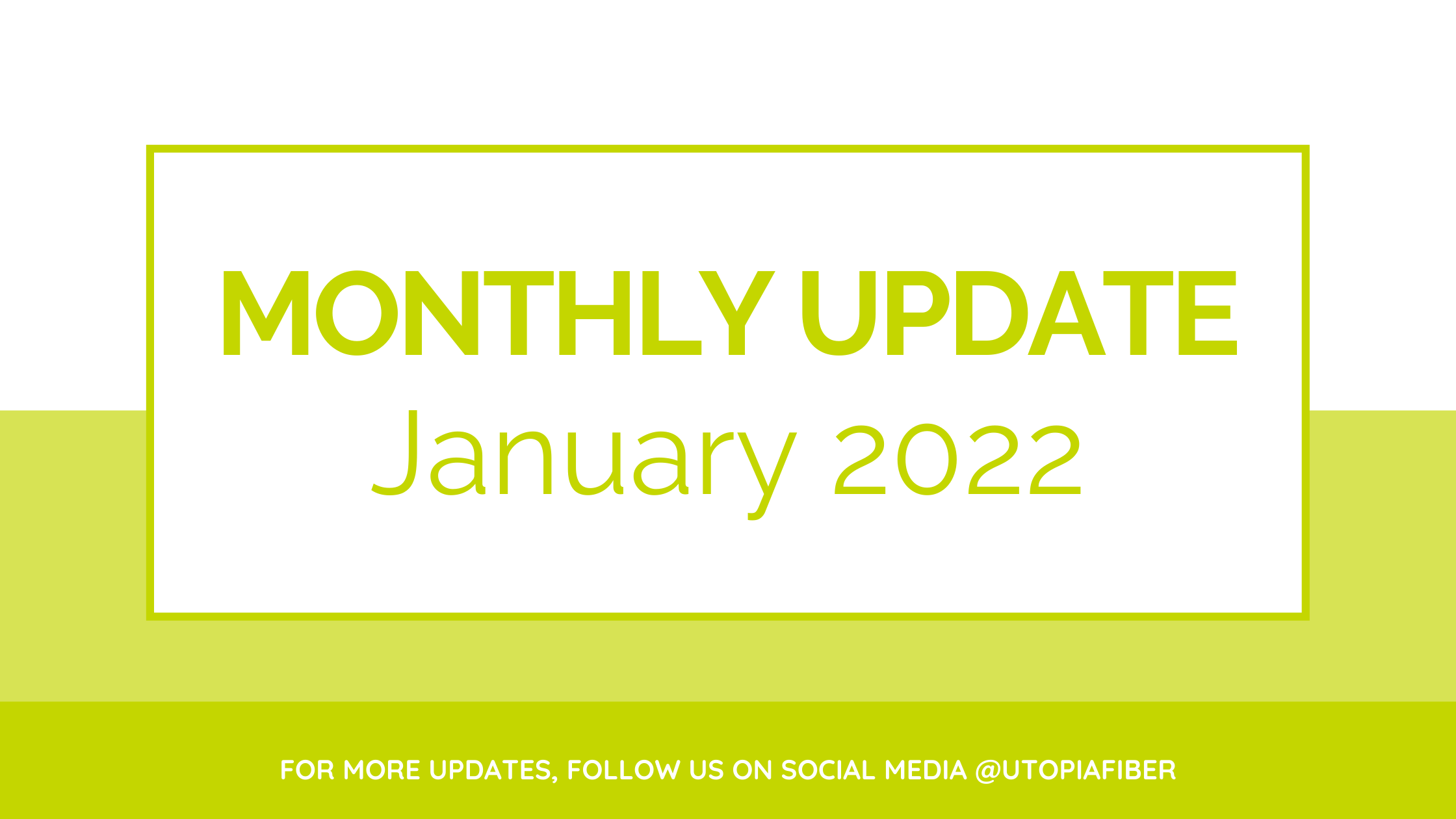 MONTHLY UPDATE
January 2022

FOR MORE UPDATES, FOLLOW US ON SOCIAL MEDIA @UTOPIAFIBER